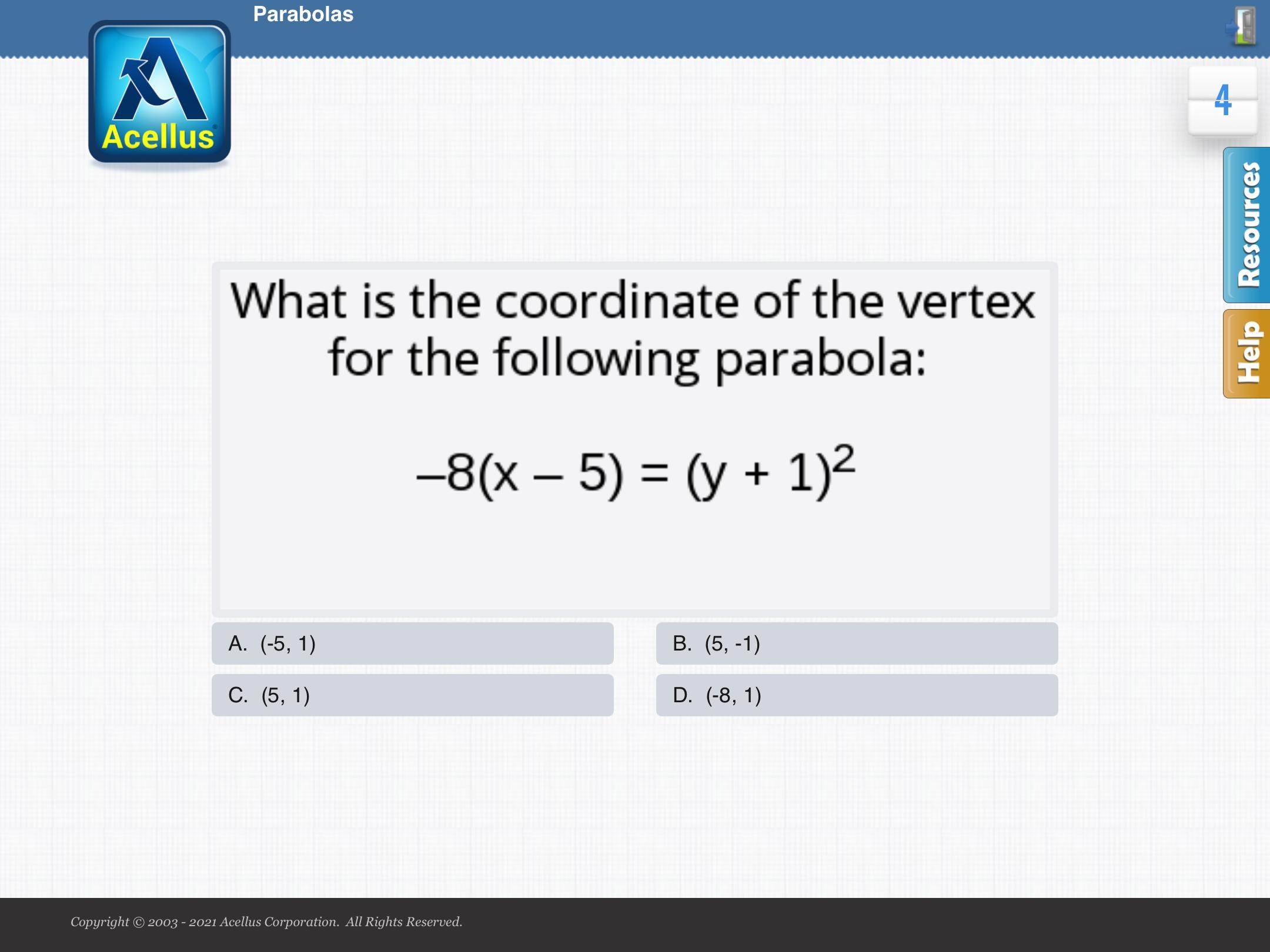 Parabolas

Acellus

4

Resources

Help

What is the coordinate of the vertex for the following parabola:

$-8(x - 5) = (y + 1)^2$

A. (-5, 1)

B. (5, -1)

C. (5, 1)

D. (-8, 1)

Copyright © 2003 - 2021 Acellus Corporation. All Rights Reserved.